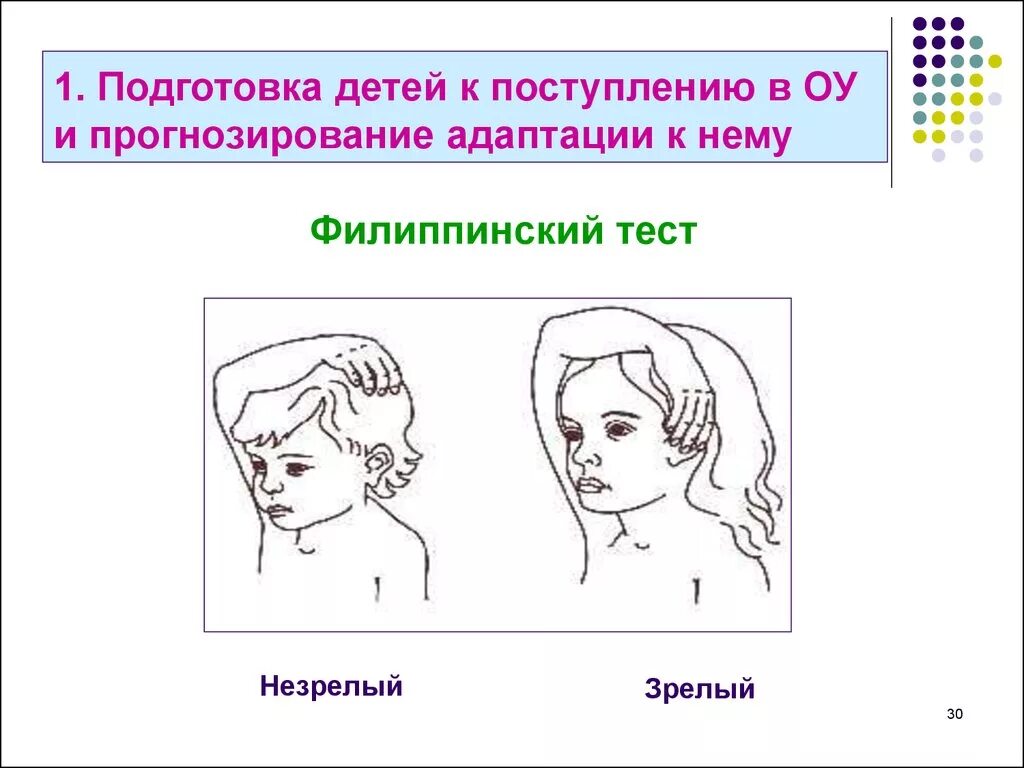 1. Подготовка детей к поступлению в ОУ и прогнозирование адаптации к нему

Филиппинский тест

Незрелый

Зрелый

30